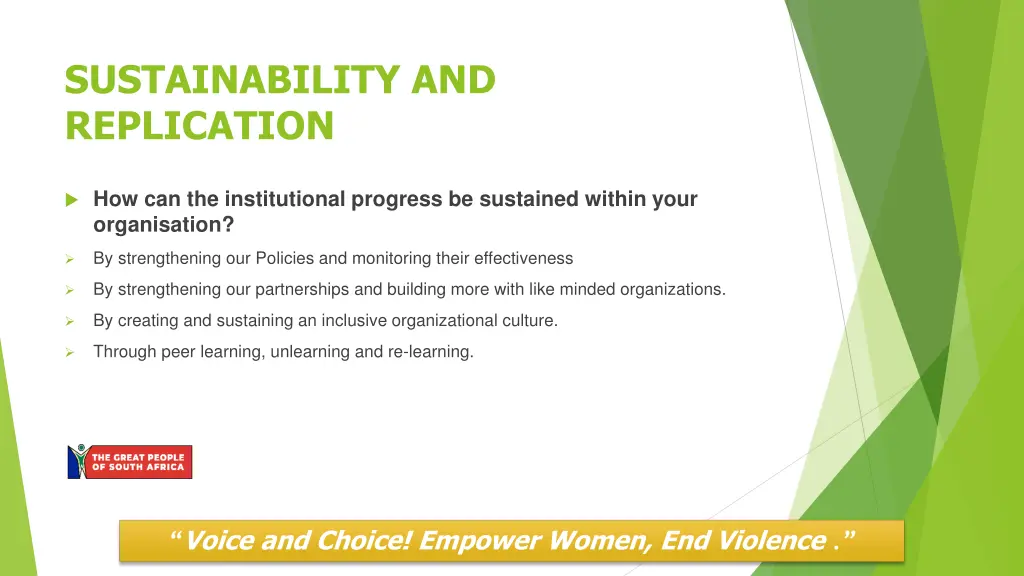 SUSTAINABILITY AND REPLICATION

How can the institutional progress be sustained within your organisation?

By strengthening our Policies and monitoring their effectiveness

By strengthening our partnerships and building more with like minded organizations.

By creating and sustaining an inclusive organizational culture.

Through peer learning, unlearning and re-learning.

THE GREAT PEOPLE OF SOUTH AFRICA

“Voice and Choice! Empower Women, End Violence .”